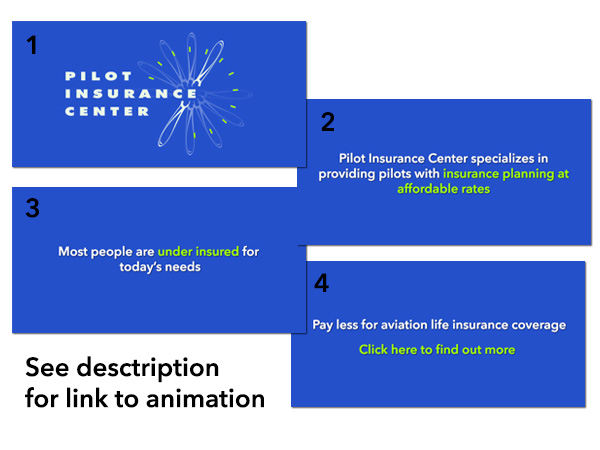 1

PILOT
INSURANCE
CENTER

2

Pilot Insurance Center specializes in providing pilots with insurance planning at affordable rates

3

Most people are under insured for today's needs

4

Pay less for aviation life insurance coverage

Click here to find out more

See desctription for link to animation